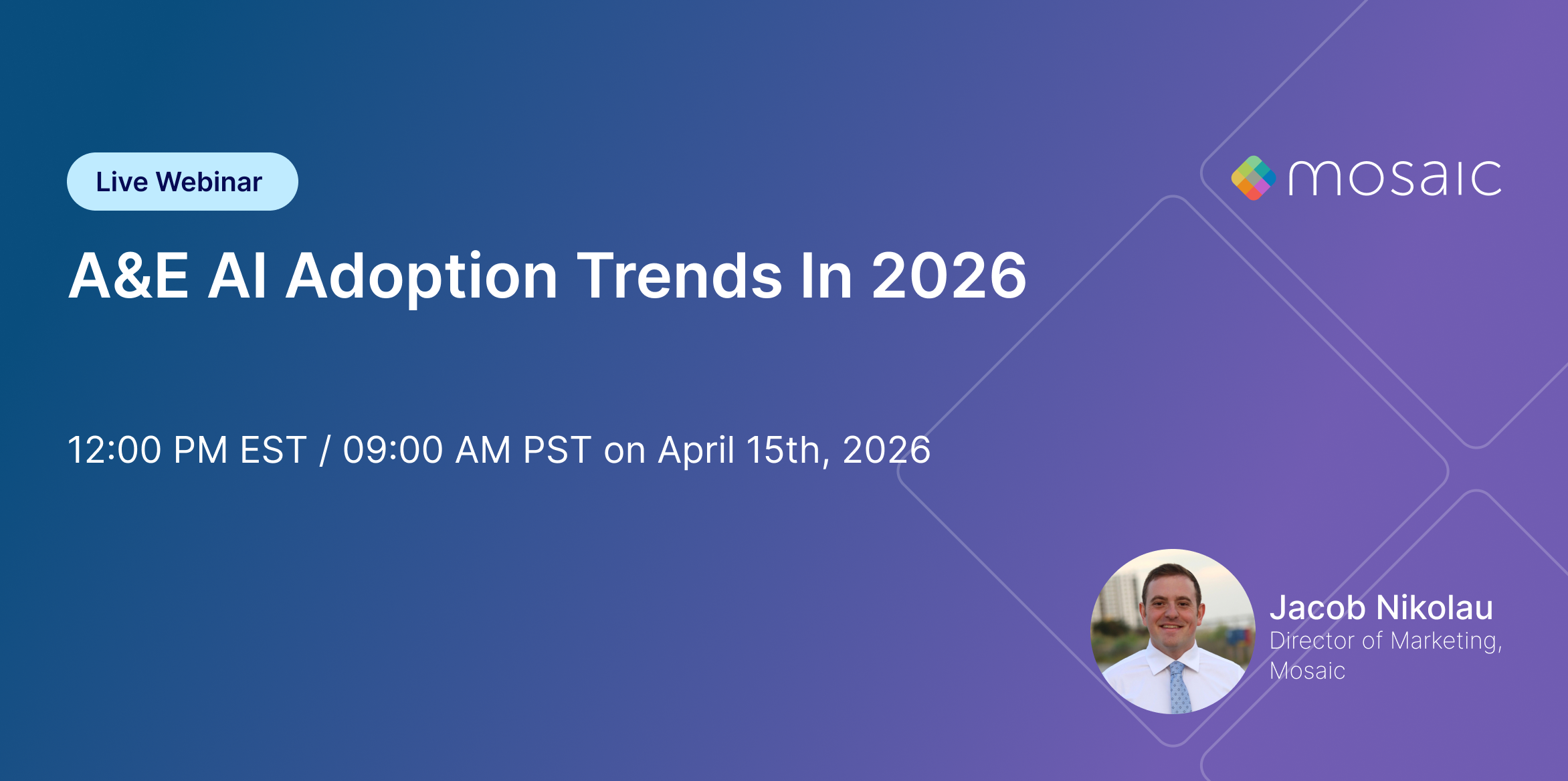 Live Webinar

mosaic

A&E AI Adoption Trends In 2026

12:00 PM EST / 09:00 AM PST on April 15th, 2026

Jacob Nikolau
Director of Marketing, Mosaic